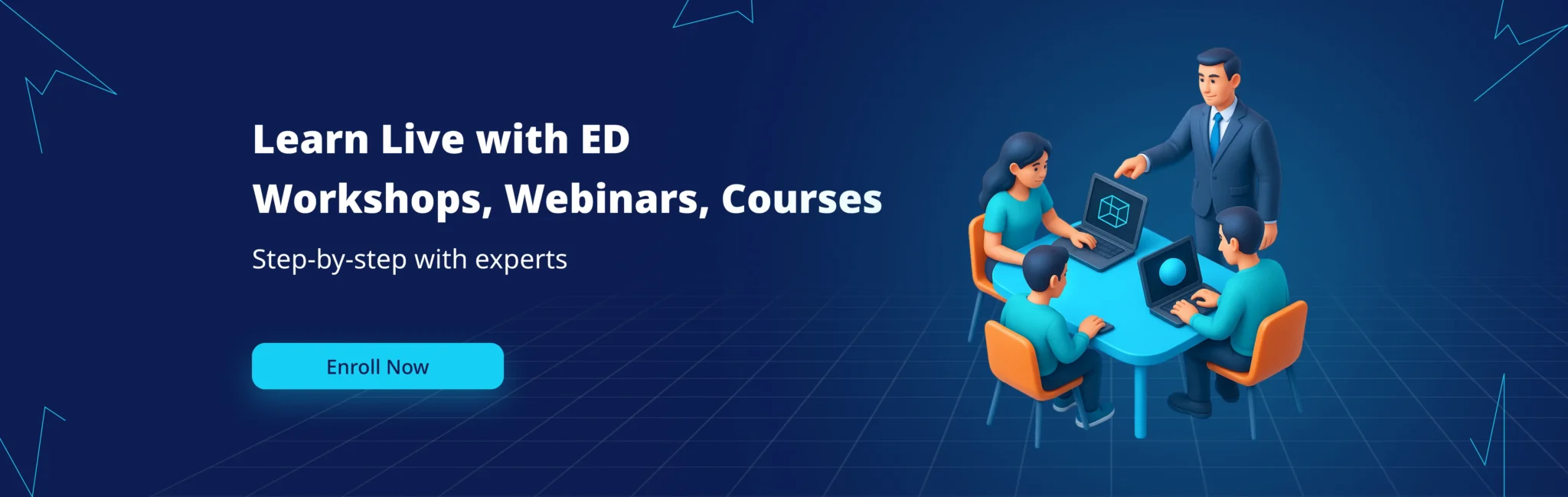 Learn Live with ED
Workshops, Webinars, Courses

Step-by-step with experts

Enroll Now